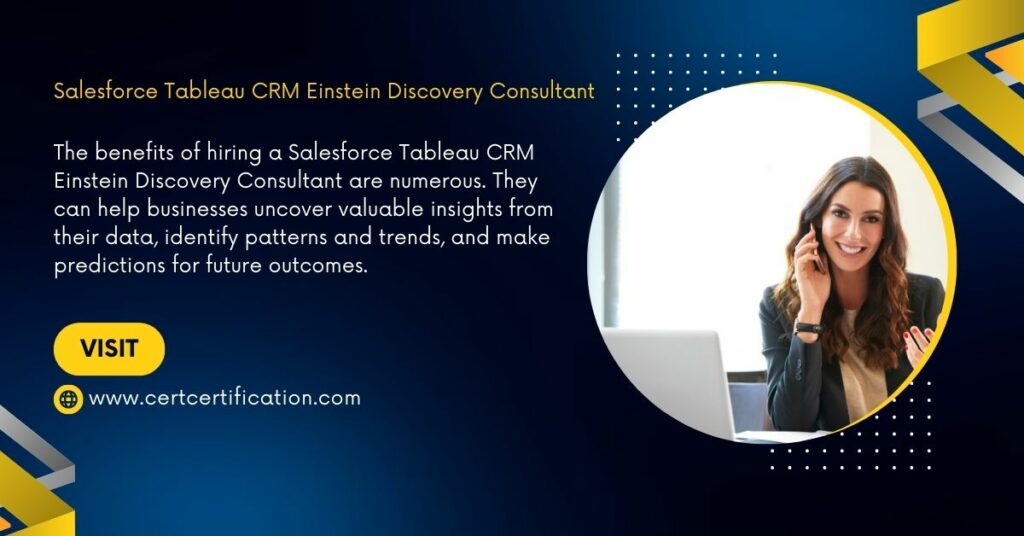 Salesforce Tableau CRM Einstein Discovery Consultant

The benefits of hiring a Salesforce Tableau CRM Einstein Discovery Consultant are numerous. They can help businesses uncover valuable insights from their data, identify patterns and trends, and make predictions for future outcomes.

VISIT

www.certcertification.com